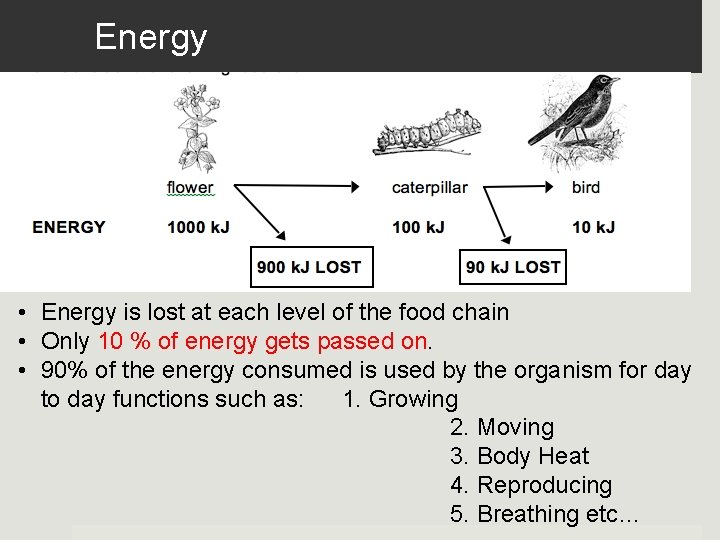 Energy

flower
caterpillar
bird

ENERGY
1000 kJ
100 kJ
10 kJ

900 kJ LOST
90 kJ LOST

• Energy is lost at each level of the food chain
• Only 10 % of energy gets passed on.
• 90% of the energy consumed is used by the organism for day to day functions such as: 1. Growing
2. Moving
3. Body Heat
4. Reproducing
5. Breathing etc…